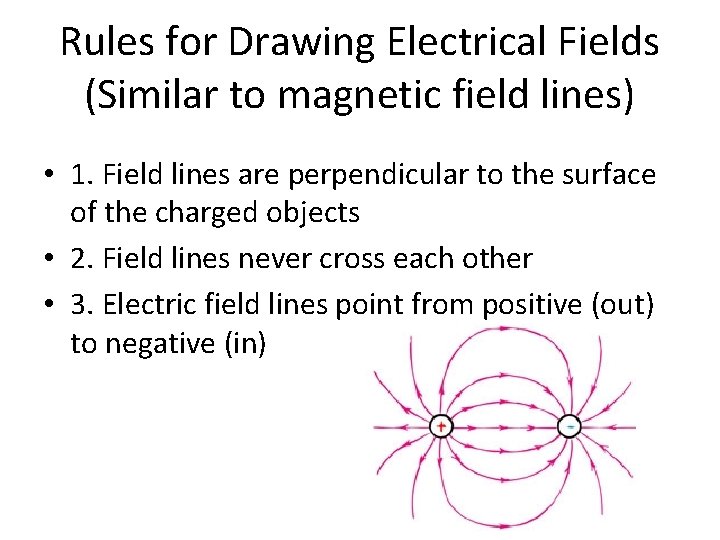 Rules for Drawing Electrical Fields
(Similar to magnetic field lines)

• 1. Field lines are perpendicular to the surface of the charged objects

• 2. Field lines never cross each other

• 3. Electric field lines point from positive (out) to negative (in)

+

-